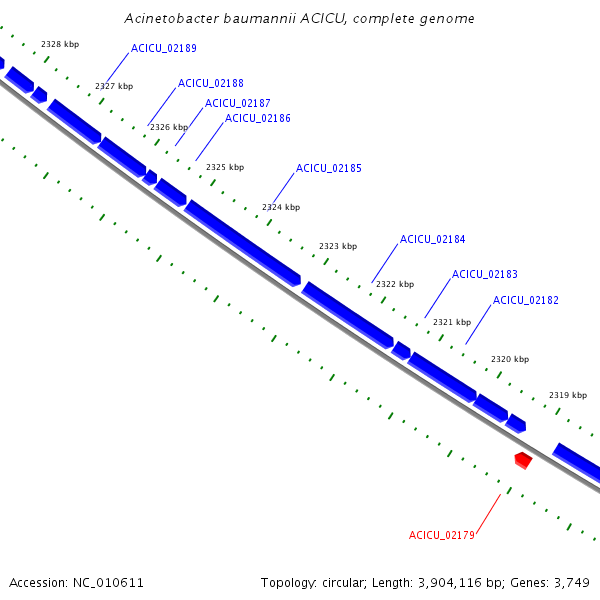 Acinetobacter baumannii ACICU, complete genome

2328 kbp
ACICU_02189
2327 kbp
ACICU_02188
ACICU_02187
2326 kbp
ACICU_02186
2325 kbp
ACICU_02185
2324 kbp
2323 kbp
ACICU_02184
2322 kbp
ACICU_02183
ACICU_02182
2321 kbp
2320 kbp
2319 kbp
ACICU_02179

Accession: NC_010611
Topology: circular; Length: 3,904,116 bp; Genes: 3,749